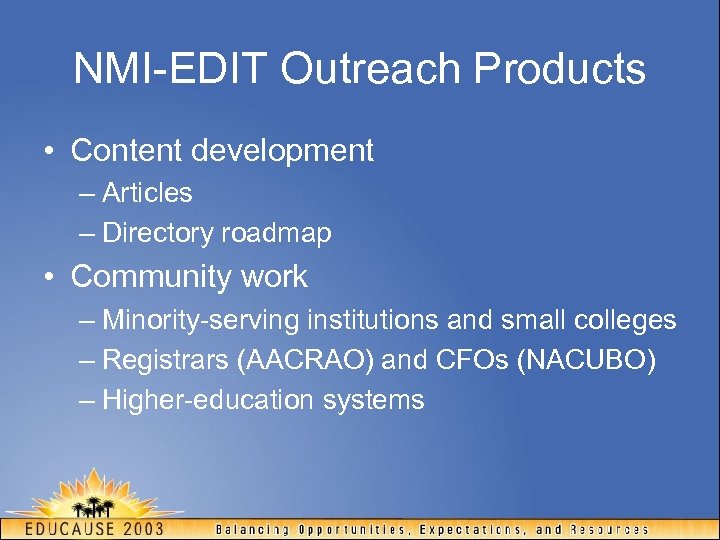 NMI-EDIT Outreach Products

• Content development
– Articles
– Directory roadmap
• Community work
– Minority-serving institutions and small colleges
– Registrars (AACRAO) and CFOs (NACUBO)
– Higher-education systems

EDUCAUSE 2003 Balancing Opportunities, Expectations, and Resources